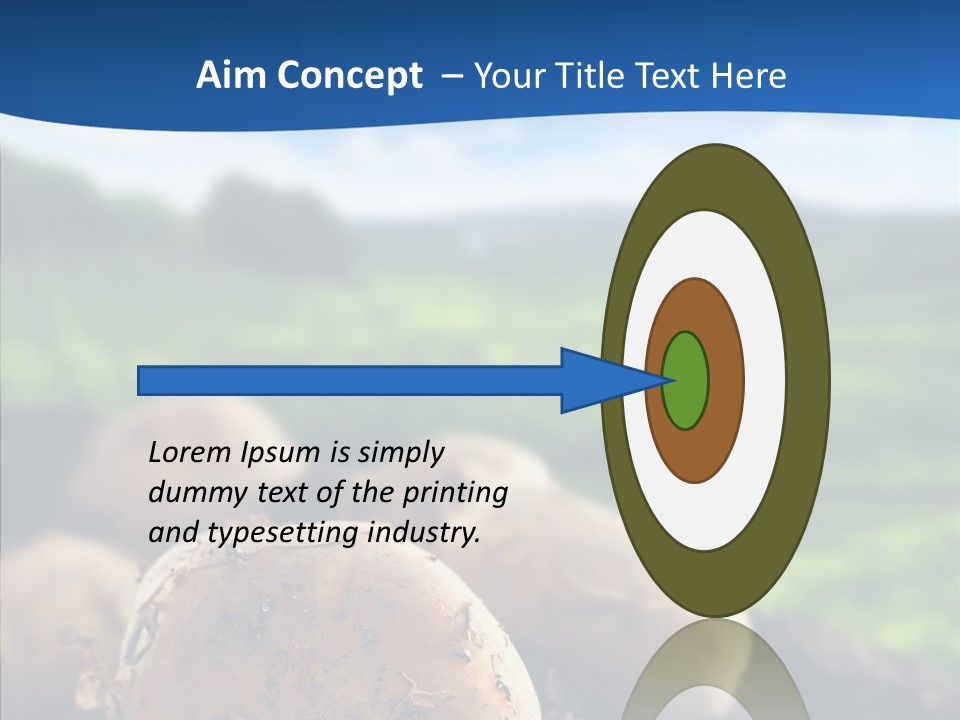 Aim Concept – Your Title Text Here

Lorem Ipsum is simply dummy text of the printing and typesetting industry.